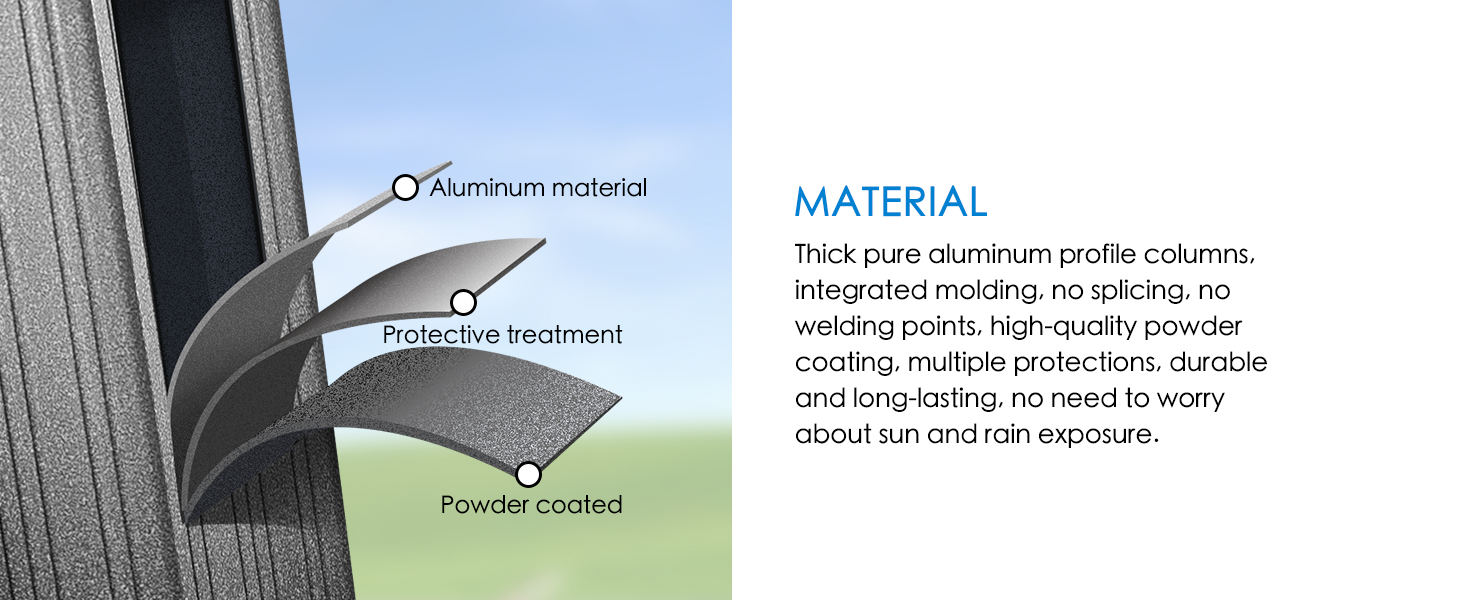 Aluminum material

Protective treatment

Powder coated

MATERIAL

Thick pure aluminum profile columns, integrated molding, no splicing, no welding points, high-quality powder coating, multiple protections, durable and long-lasting, no need to worry about sun and rain exposure.